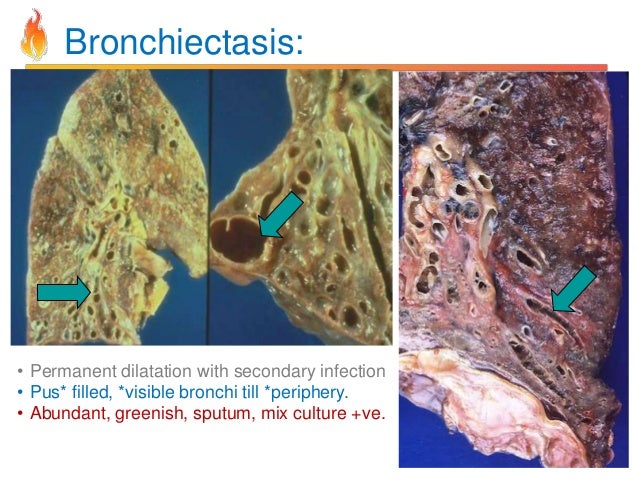 Bronchiectasis:

• Permanent dilatation with secondary infection
• Pus* filled, *visible bronchi till *periphery.
• Abundant, greenish, sputum, mix culture +ve.